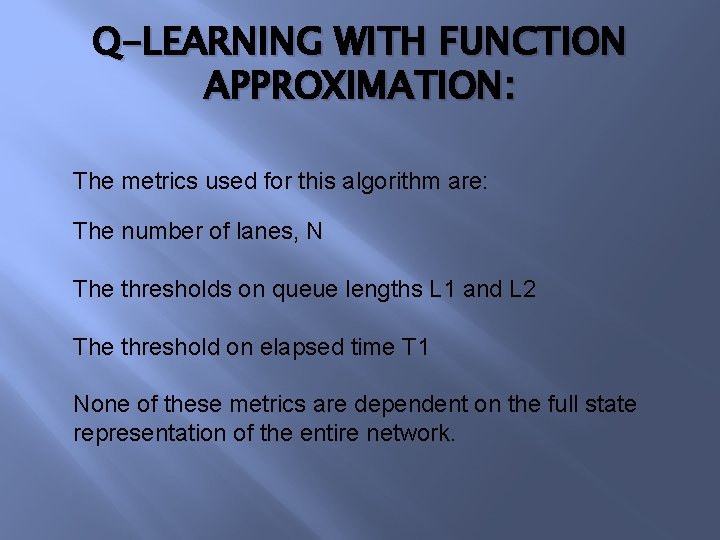 Q-LEARNING WITH FUNCTION APPROXIMATION:

The metrics used for this algorithm are:

The number of lanes, N

The thresholds on queue lengths L1 and L2

The threshold on elapsed time T1

None of these metrics are dependent on the full state representation of the entire network.